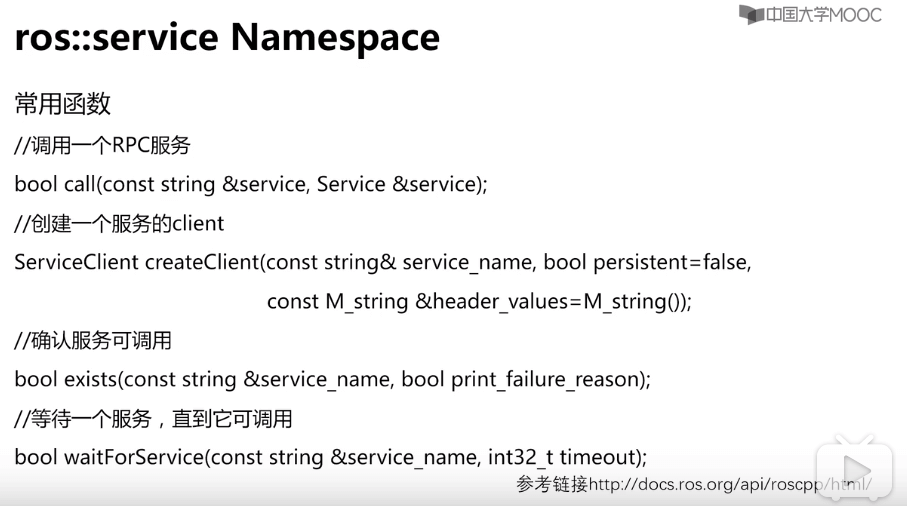 中国大学MOOC

ros::service Namespace

常用函数

//调用一个RPC服务

bool call(const string &service, Service &service);

//创建一个服务的client

ServiceClient createClient(const string& service_name, bool persistent=false, const M_string &header_values=M_string());

//确认服务可调用

bool exists(const string &service_name, bool print_failure_reason);

//等待一个服务，直到它可调用

bool waitForService(const string &service_name, int32_t timeout);

参考链接http://docs.ros.org/api/roscpp/html/